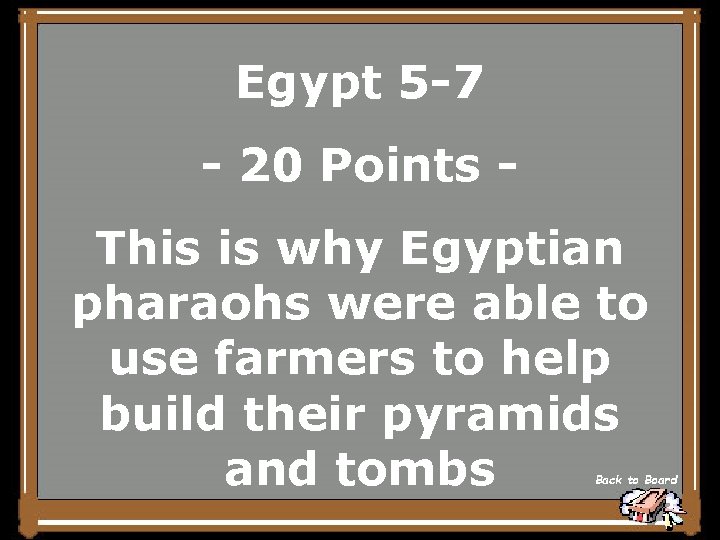 Egypt 5-7

- 20 Points -

This is why Egyptian pharaohs were able to use farmers to help build their pyramids and tombs

Back to Board